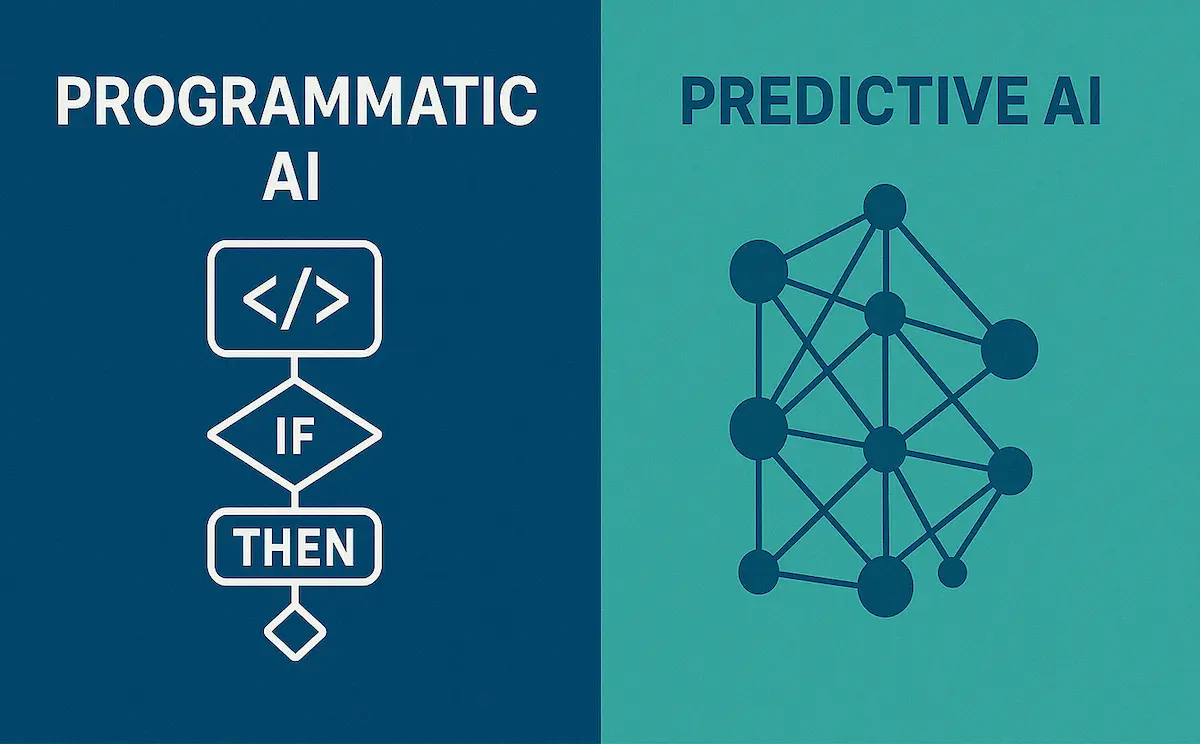 PROGRAMMATIC AI

</>

IF

THEN

PREDICTIVE AI